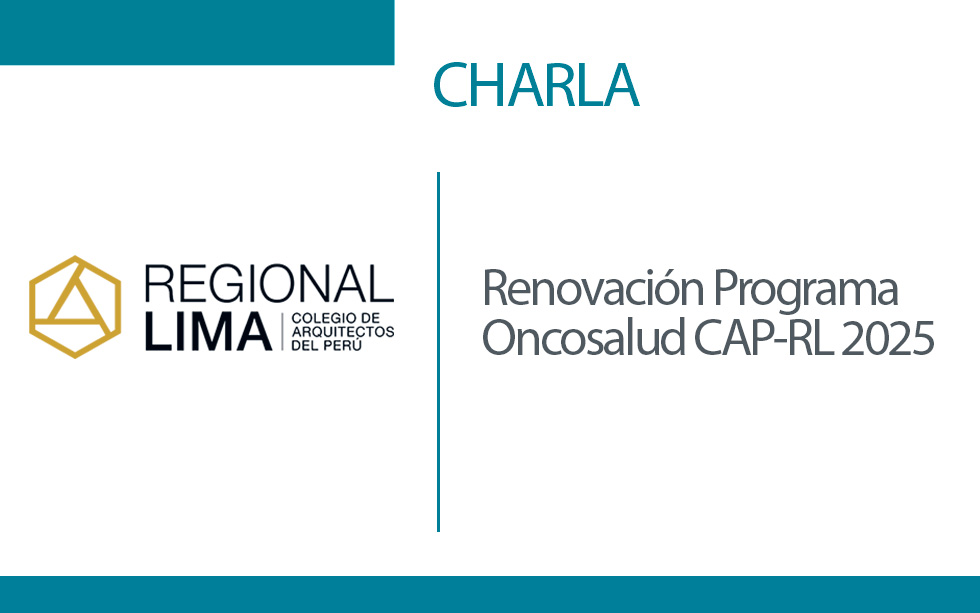 CHARLA

REGIONAL
LIMA
COLEGIO DE ARQUITECTOS DEL PERÚ

Renovación Programa Oncosalud CAP-RL 2025